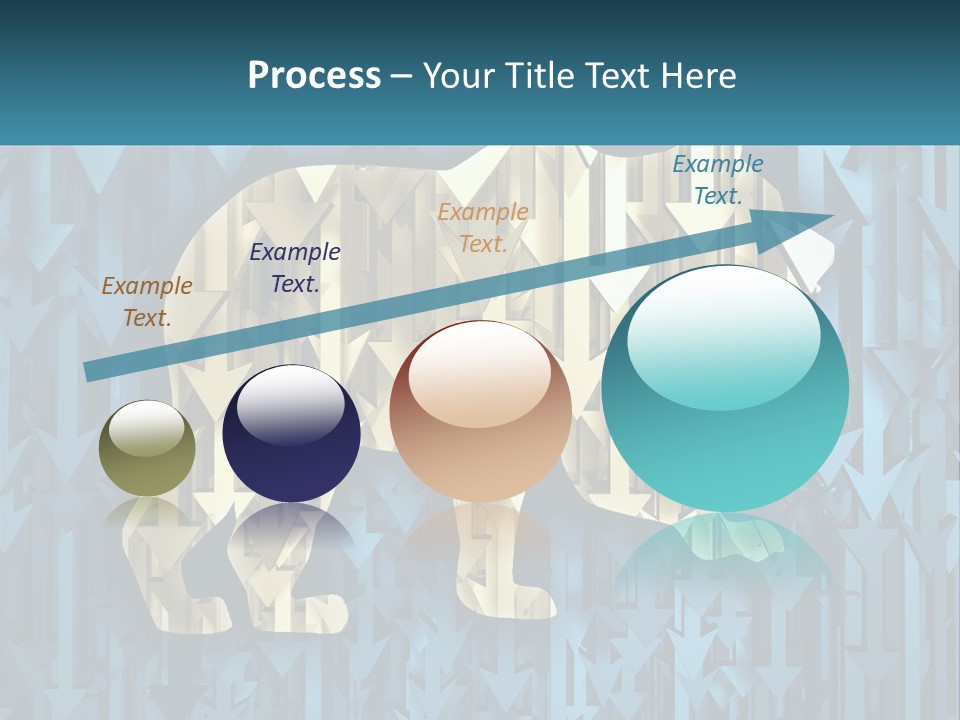 Process – Your Title Text Here

Example Text.

Example Text.

Example Text.

Example Text.